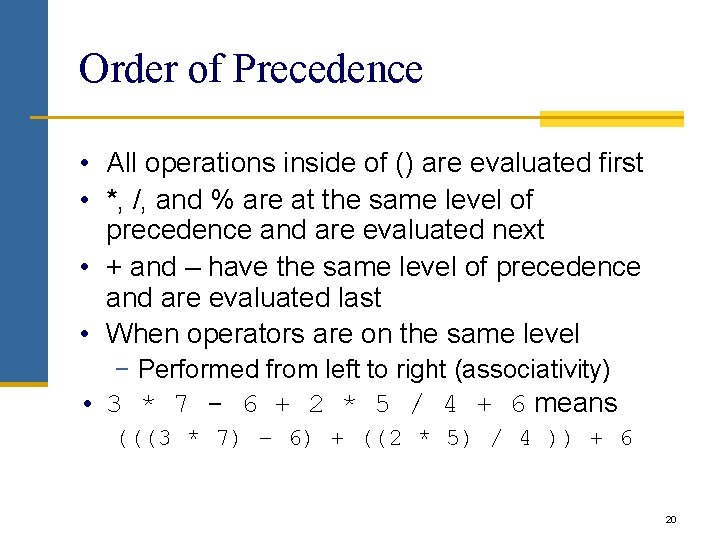 Order of Precedence

• All operations inside of () are evaluated first
• *, /, and % are at the same level of precedence and are evaluated next
• + and – have the same level of precedence and are evaluated last
• When operators are on the same level
 – Performed from left to right (associativity)
• 3 * 7 - 6 + 2 * 5 / 4 + 6 means
 (((3 * 7) - 6) + ((2 * 5) / 4 )) + 6

20